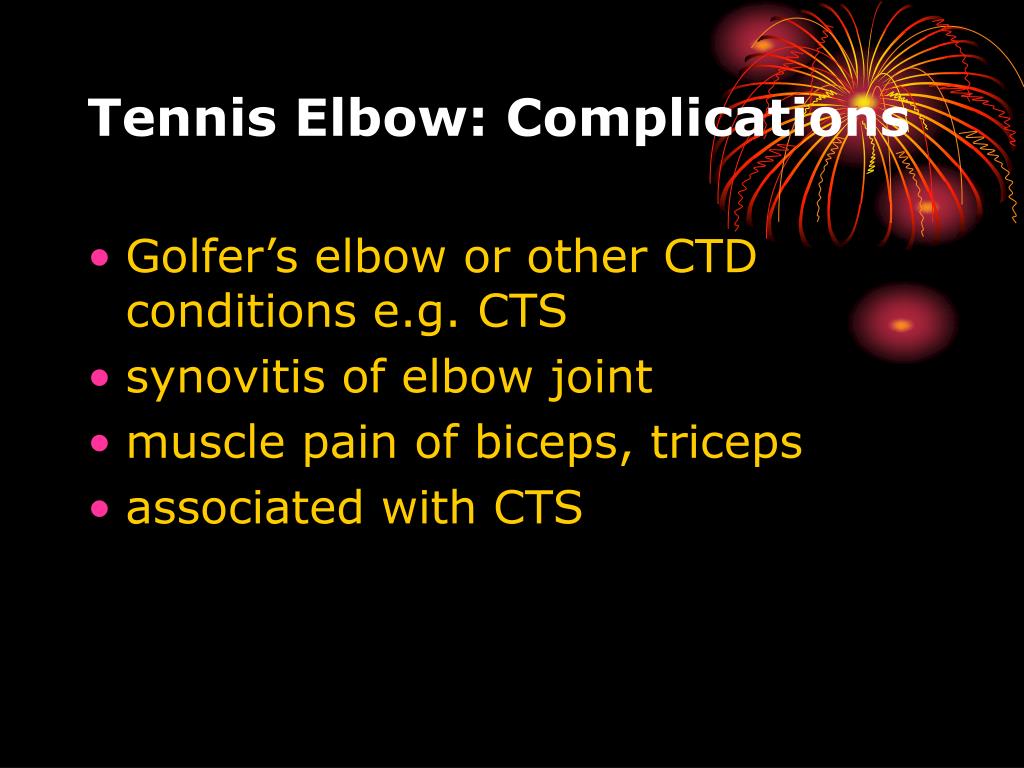 Tennis Elbow: Complications

• Golfer’s elbow or other CTD conditions e.g. CTS
• synovitis of elbow joint
• muscle pain of biceps, triceps
• associated with CTS